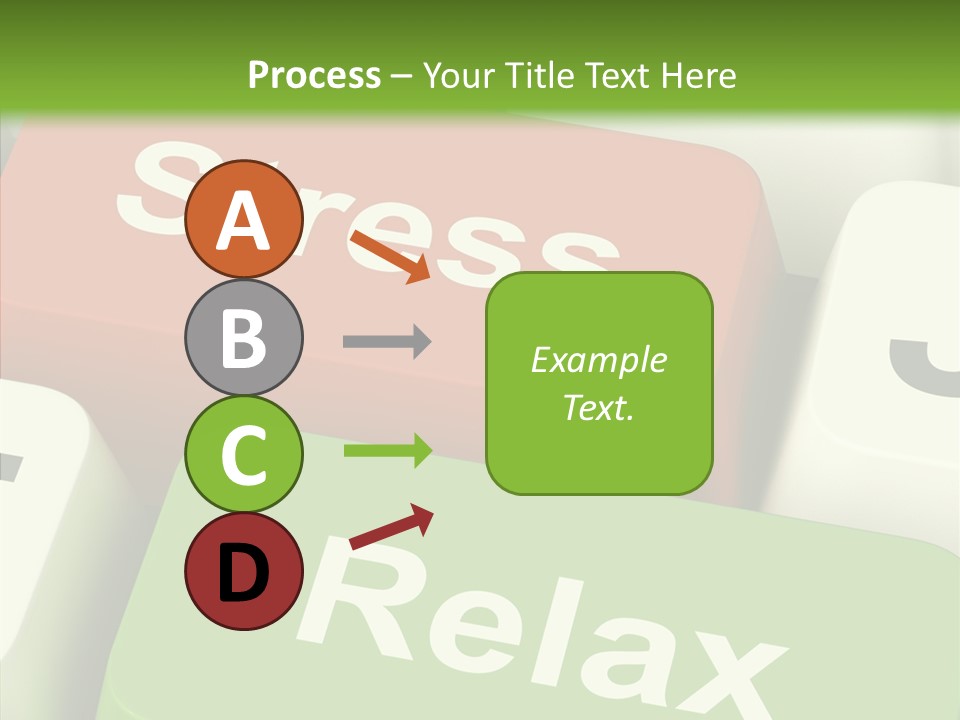 Process – Your Title Text Here

Stress

A

B

C

D

Example Text.

Relax